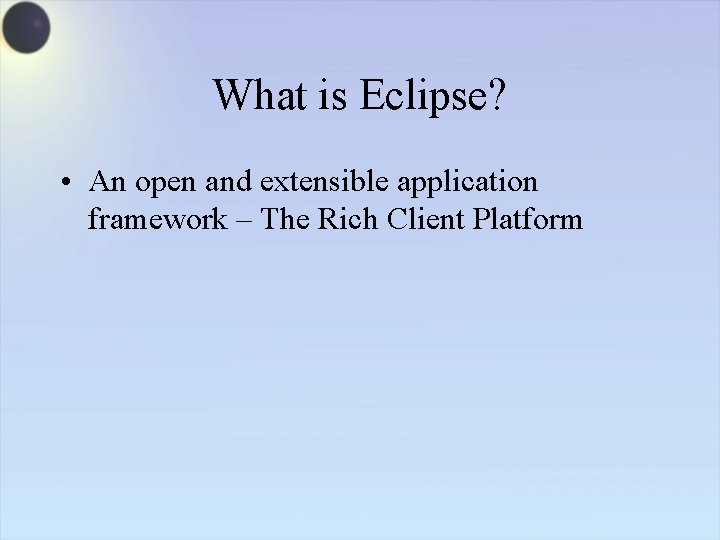 What is Eclipse?

• An open and extensible application framework – The Rich Client Platform